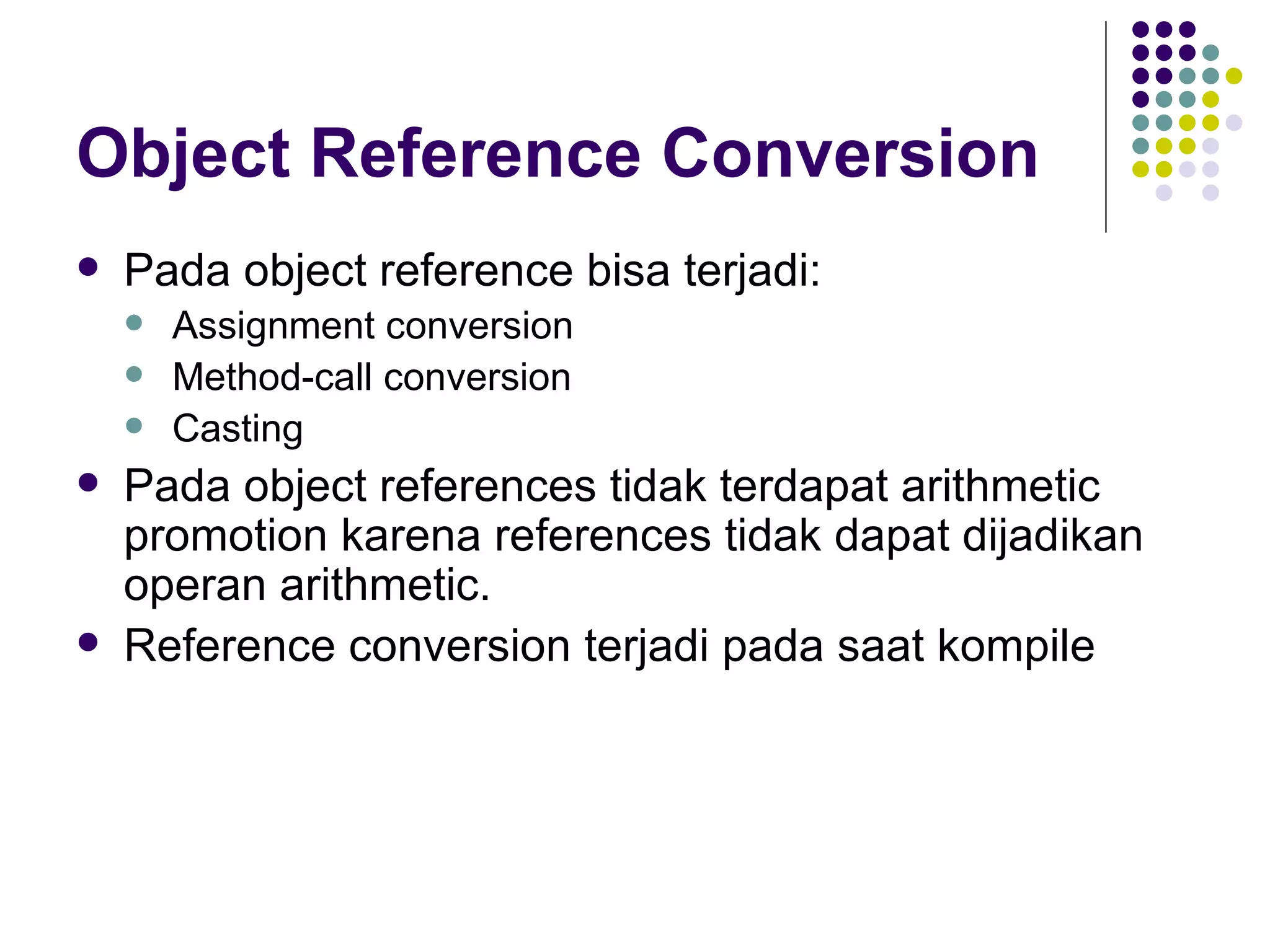 Object Reference Conversion

- Pada object reference bisa terjadi:
  - Assignment conversion
  - Method-call conversion
  - Casting
- Pada object references tidak terdapat arithmetic promotion karena references tidak dapat dijadikan operan arithmetic.
- Reference conversion terjadi pada saat kompile